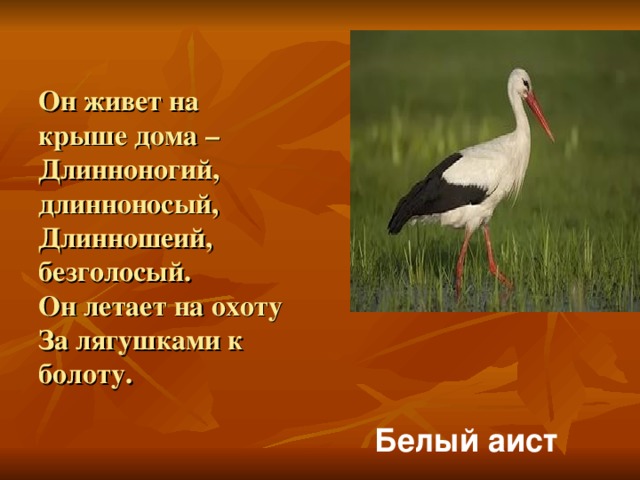 Он живет на крыше дома –
Длинноногий,
длинноносый,
Длинношеий,
безголосый.
Он летает на охоту
За лягушками к болоту.

Белый аист